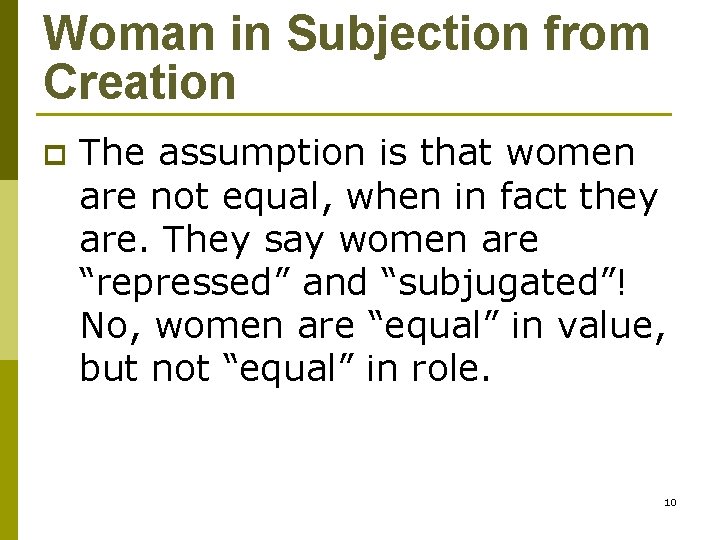 Woman in Subjection from Creation

The assumption is that women are not equal, when in fact they are. They say women are “repressed” and “subjugated”! No, women are “equal” in value, but not “equal” in role.

10